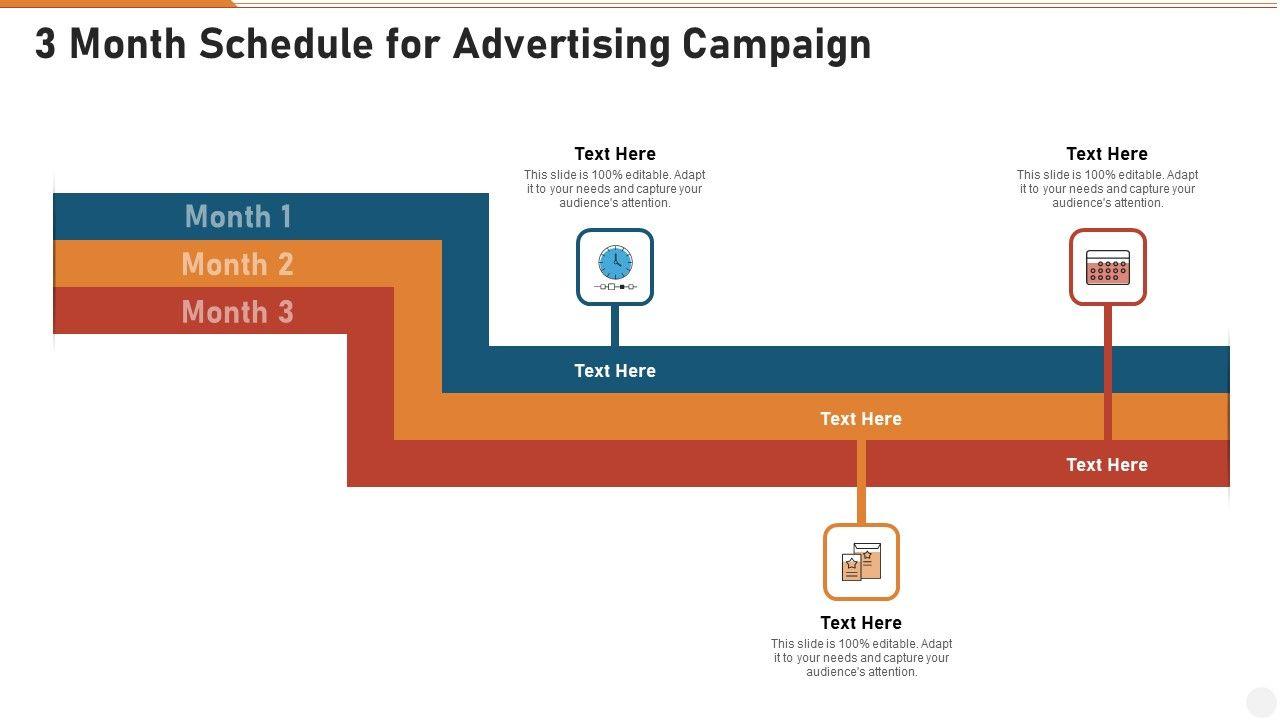 3 Month Schedule for Advertising Campaign

Month 1

Month 2

Month 3

Text Here

This slide is 100% editable. Adapt it to your needs and capture your audience's attention.

Text Here

This slide is 100% editable. Adapt it to your needs and capture your audience's attention.

Text Here

Text Here

Text Here

Text Here

This slide is 100% editable. Adapt it to your needs and capture your audience's attention.